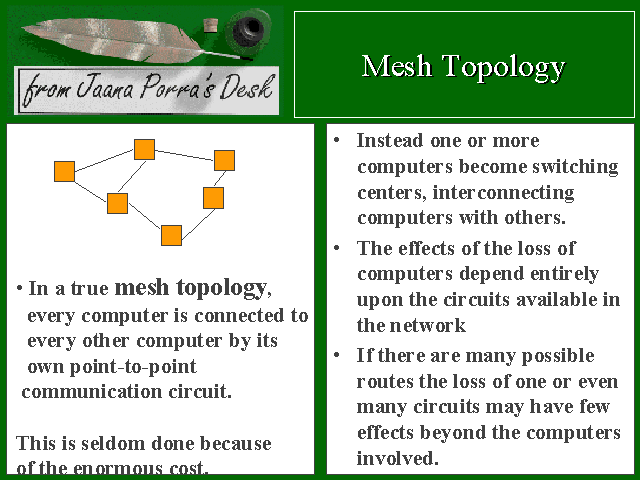 from Jaana Porra's Desk

Mesh Topology

• In a true mesh topology, every computer is connected to every other computer by its own point-to-point communication circuit.

This is seldom done because of the enormous cost.

• Instead one or more computers become switching centers, interconnecting computers with others.
• The effects of the loss of computers depend entirely upon the circuits available in the network
• If there are many possible routes the loss of one or even many circuits may have few effects beyond the computers involved.